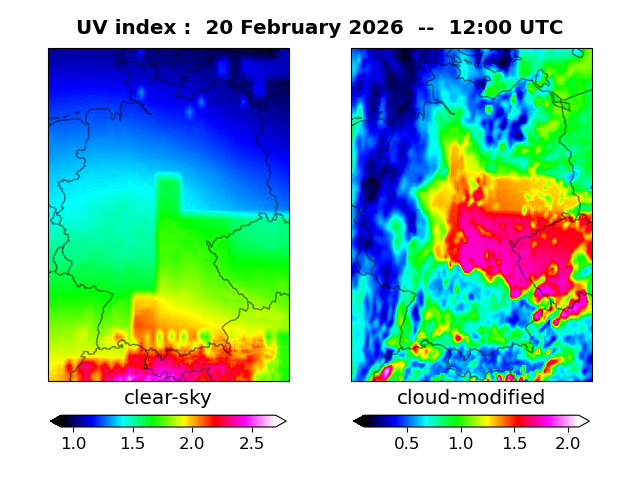 UV index : 20 February 2026 -- 12:00 UTC

clear-sky

1.0 1.5 2.0 2.5

cloud-modified

0.5 1.0 1.5 2.0